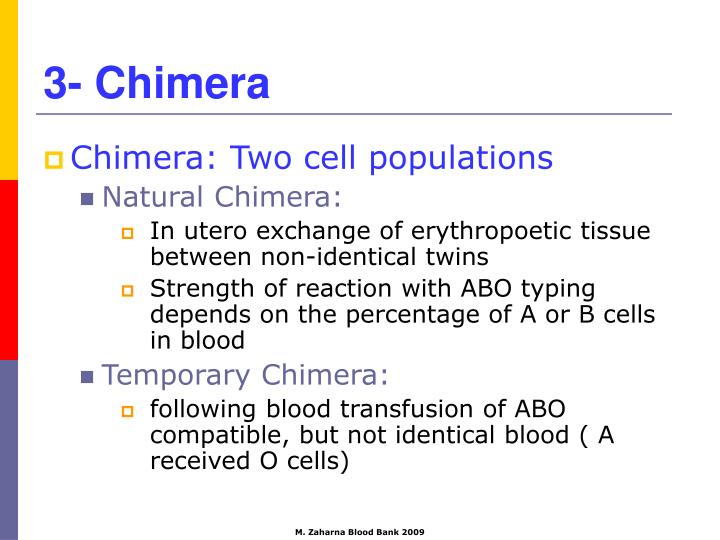 3- Chimera

Chimera: Two cell populations

Natural Chimera:

In utero exchange of erythropoetic tissue between non-identical twins

Strength of reaction with ABO typing depends on the percentage of A or B cells in blood

Temporary Chimera:

following blood transfusion of ABO compatible, but not identical blood ( A received O cells)

M. Zaharna Blood Bank 2009